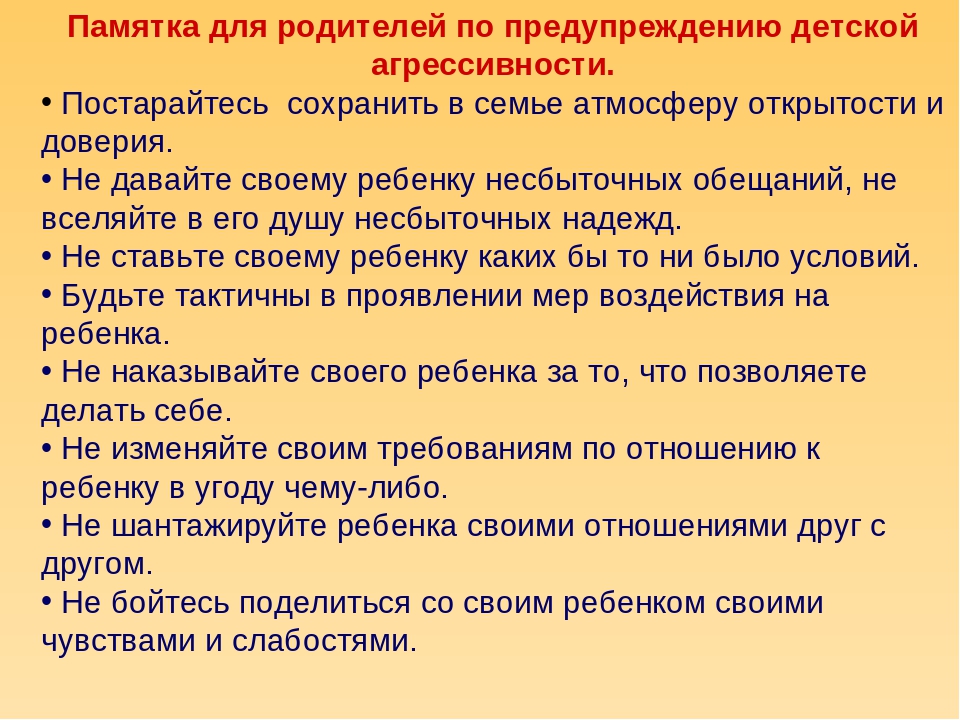 Памятка для родителей по предупреждению детской агрессивности.

• Постарайтесь  сохранить в семье атмосферу открытости и доверия.

• Не давайте своему ребенку несбыточных обещаний, не вселяйте в его душу несбыточных надежд.

• Не ставьте своему ребенку каких бы то ни было условий.

• Будьте тактичны в проявлении мер воздействия на ребенка.

• Не наказывайте своего ребенка за то, что позволяете делать себе.

• Не изменяйте своим требованиям по отношению к ребенку в угоду чему-либо.

• Не шантажируйте ребенка своими отношениями друг с другом.

• Не бойтесь поделиться со своим ребенком своими чувствами и слабостями.